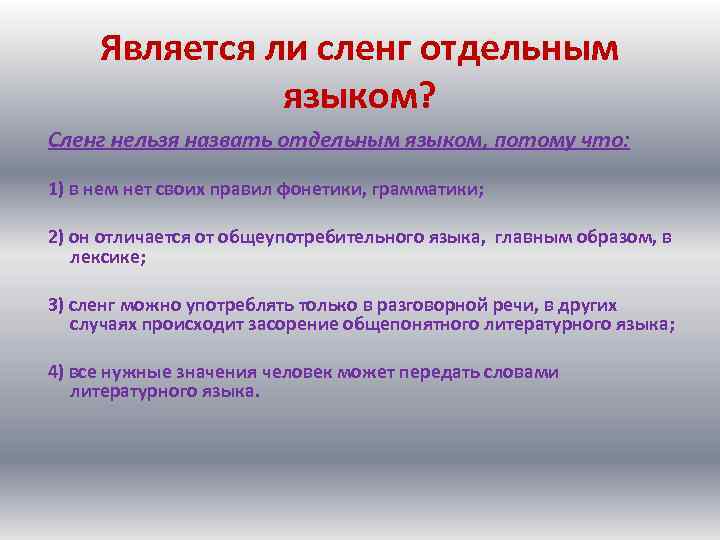 Является ли сленг отдельным языком?

Сленг нельзя назвать отдельным языком, потому что:

1) в нем нет своих правил фонетики, грамматики;

2) он отличается от общеупотребительного языка, главным образом, в лексике;

3) сленг можно употреблять только в разговорной речи, в других случаях происходит засорение общепонятного литературного языка;

4) все нужные значения человек может передать словами литературного языка.